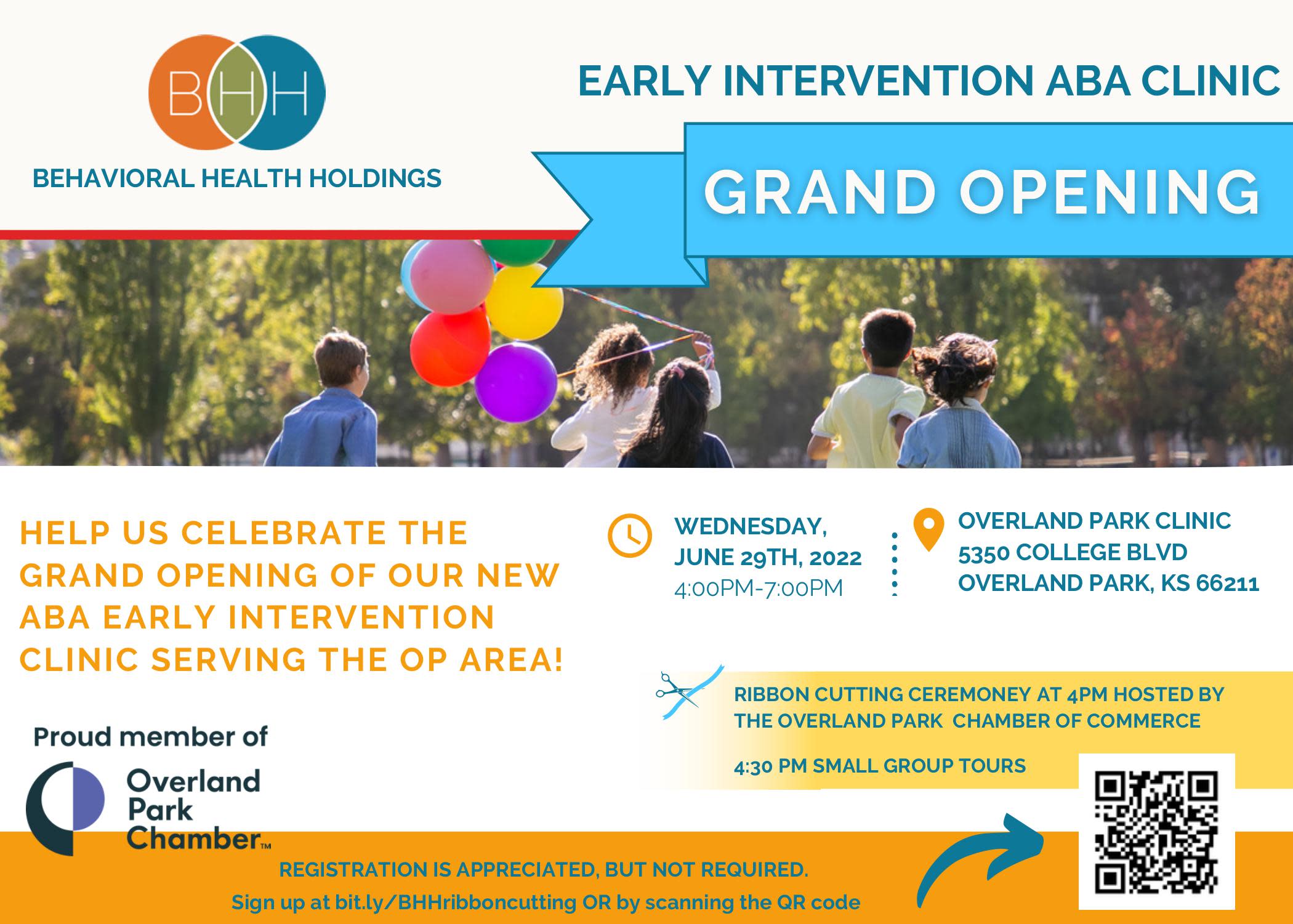 BHH

BEHAVIORAL HEALTH HOLDINGS

EARLY INTERVENTION ABA CLINIC

GRAND OPENING

HELP US CELEBRATE THE GRAND OPENING OF OUR NEW ABA EARLY INTERVENTION CLINIC SERVING THE OP AREA!

WEDNESDAY, JUNE 29TH, 2022
4:00PM-7:00PM

OVERLAND PARK CLINIC
5350 COLLEGE BLVD
OVERLAND PARK, KS 66211

RIBBON CUTTING CEREMONEY AT 4PM HOSTED BY THE OVERLAND PARK CHAMBER OF COMMERCE

4:30 PM SMALL GROUP TOURS

Proud member of

Overland Park Chamber™

REGISTRATION IS APPRECIATED, BUT NOT REQUIRED.
Sign up at bit.ly/BHHribboncutting OR by scanning the QR code